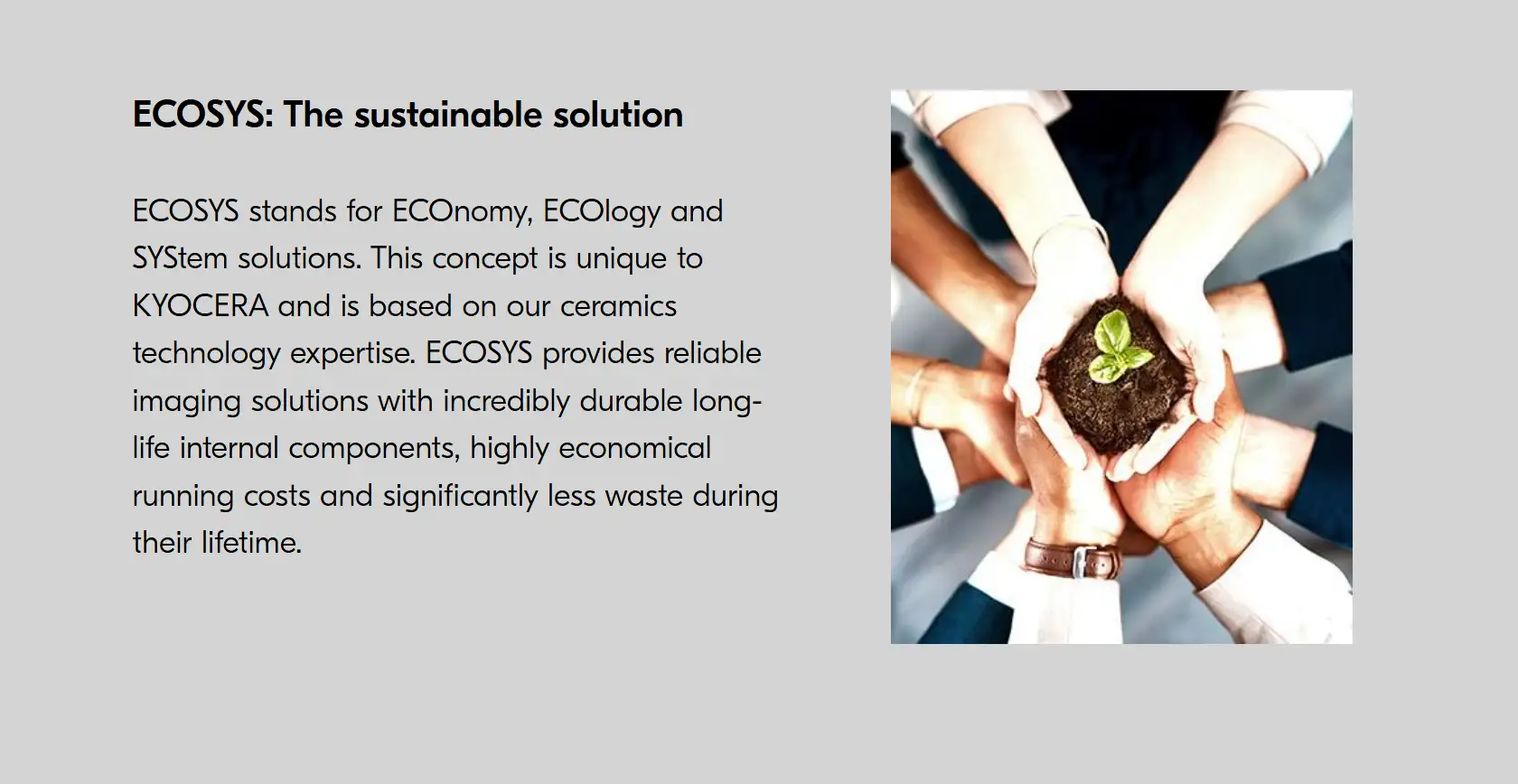 ECOSYS: The sustainable solution

ECOSYS stands for ECOnomy, ECOlogy and SYStem solutions. This concept is unique to KYOCERA and is based on our ceramics technology expertise. ECOSYS provides reliable imaging solutions with incredibly durable long-life internal components, highly economical running costs and significantly less waste during their lifetime.